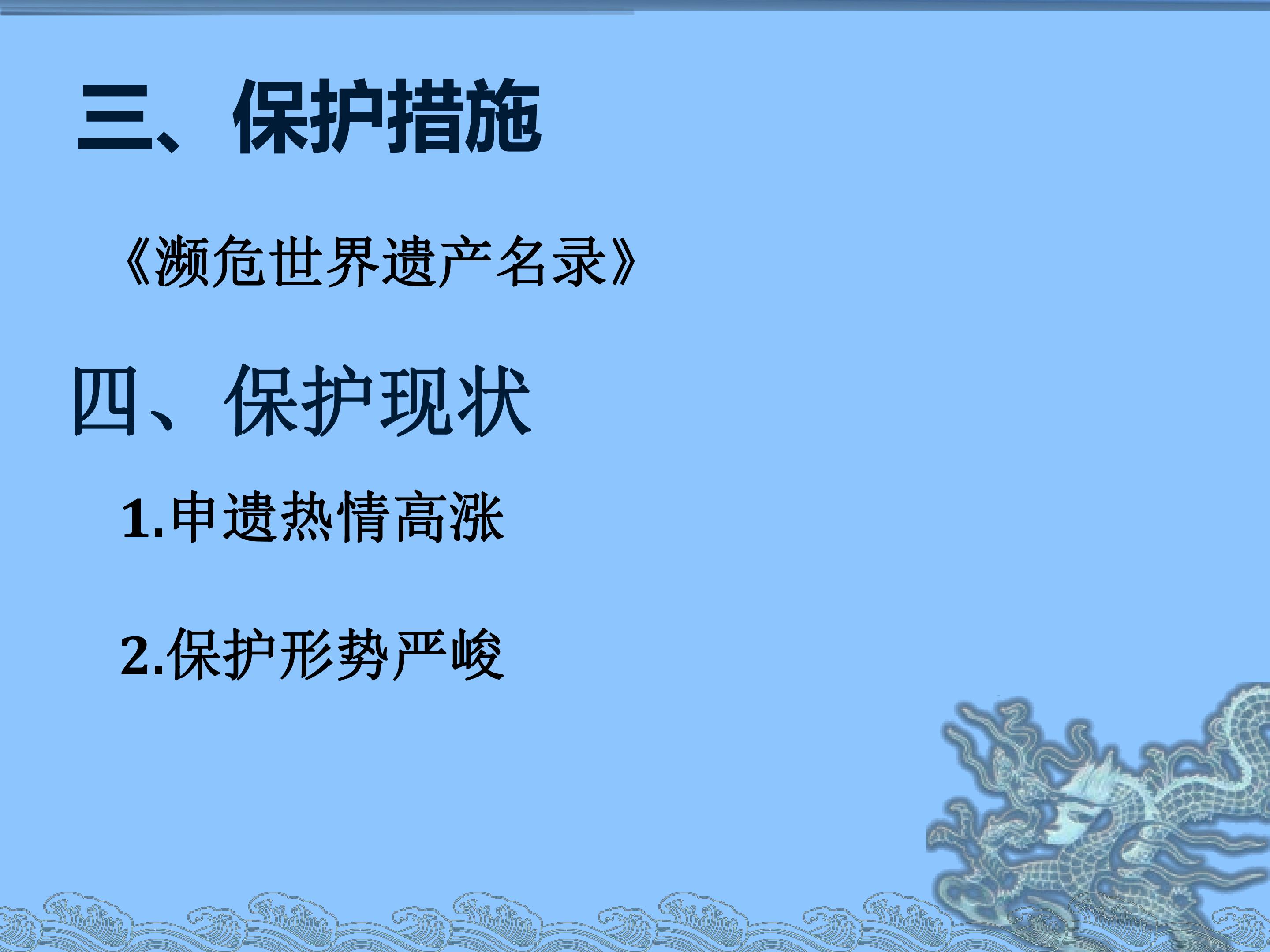 三、保护措施

《濒危世界遗产名录》

四、保护现状

1.申遗热情高涨

2.保护形势严峻